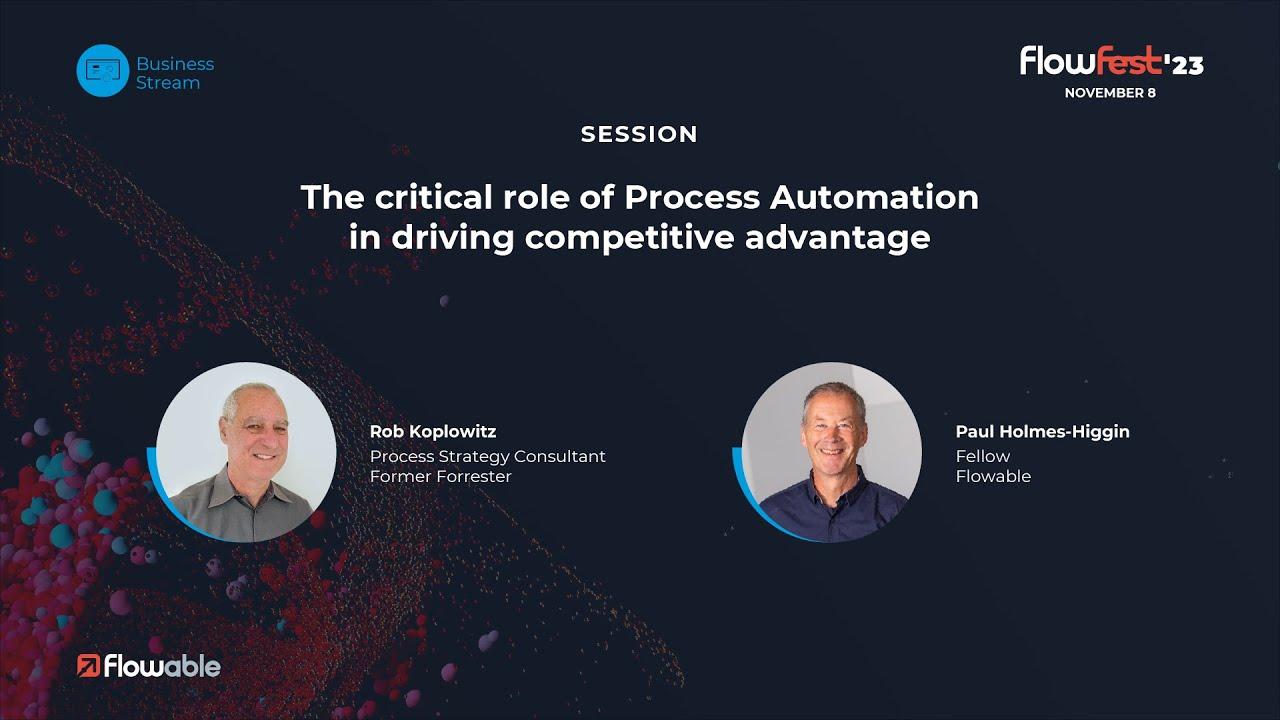 Business Stream

FlowFest'23
NOVEMBER 8

SESSION

The critical role of Process Automation in driving competitive advantage

Rob Koplowitz
Process Strategy Consultant
Former Forrester

Paul Holmes-Higgin
Fellow
Flowable

Flowable